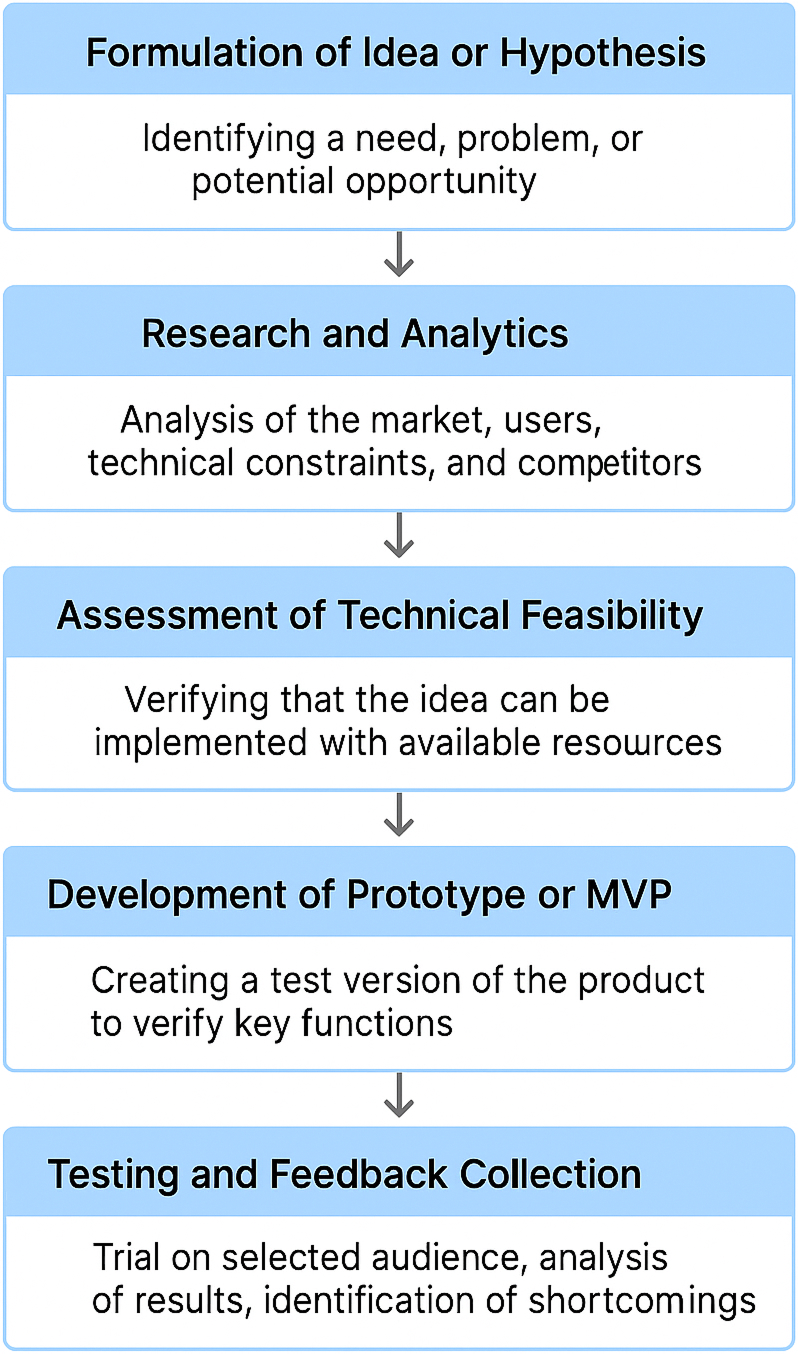 Formulation of Idea or Hypothesis

Identifying a need, problem, or potential opportunity

Research and Analytics

Analysis of the market, users, technical constraints, and competitors

Assessment of Technical Feasibility

Verifying that the idea can be implemented with available resources

Development of Prototype or MVP

Creating a test version of the product to verify key functions

Testing and Feedback Collection

Trial on selected audience, analysis of results, identification of shortcomings